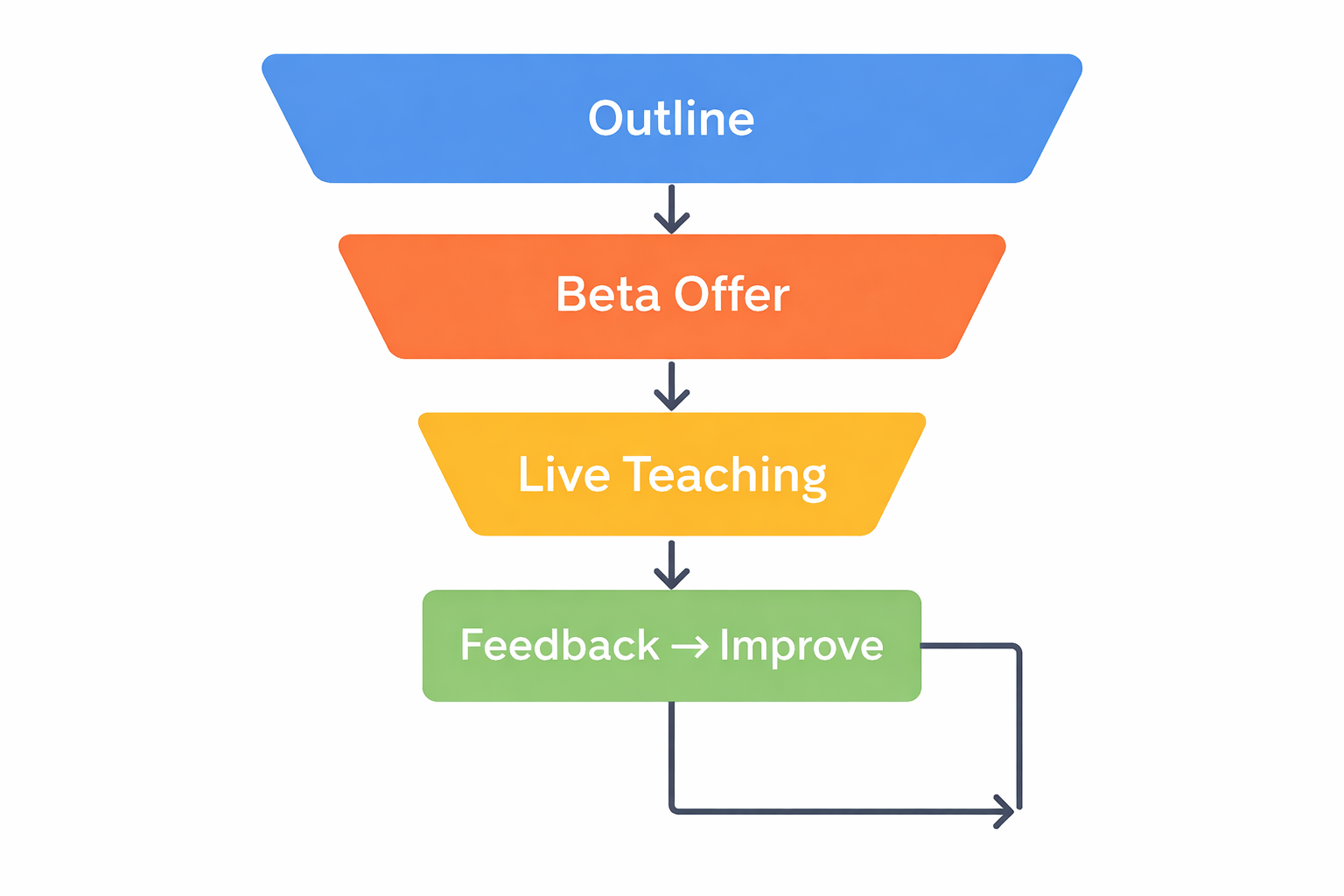 Outline

Beta Offer

Live Teaching

Feedback → Improve